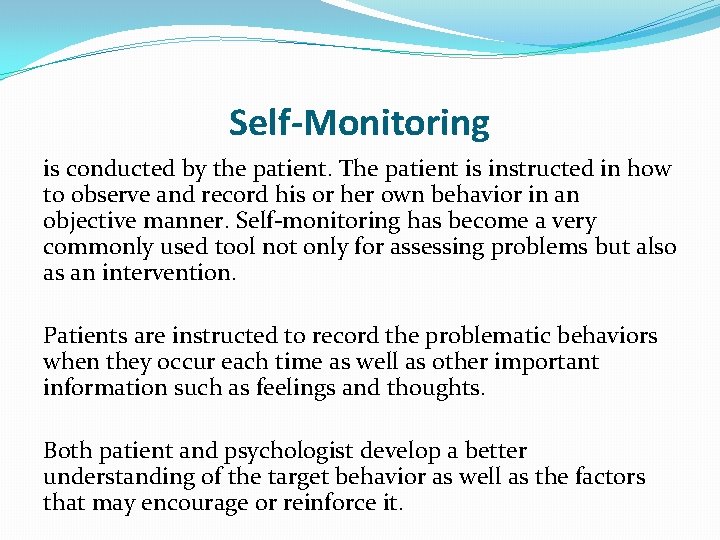 Self-Monitoring

is conducted by the patient. The patient is instructed in how to observe and record his or her own behavior in an objective manner. Self-monitoring has become a very commonly used tool not only for assessing problems but also as an intervention.

Patients are instructed to record the problematic behaviors when they occur each time as well as other important information such as feelings and thoughts.

Both patient and psychologist develop a better understanding of the target behavior as well as the factors that may encourage or reinforce it.